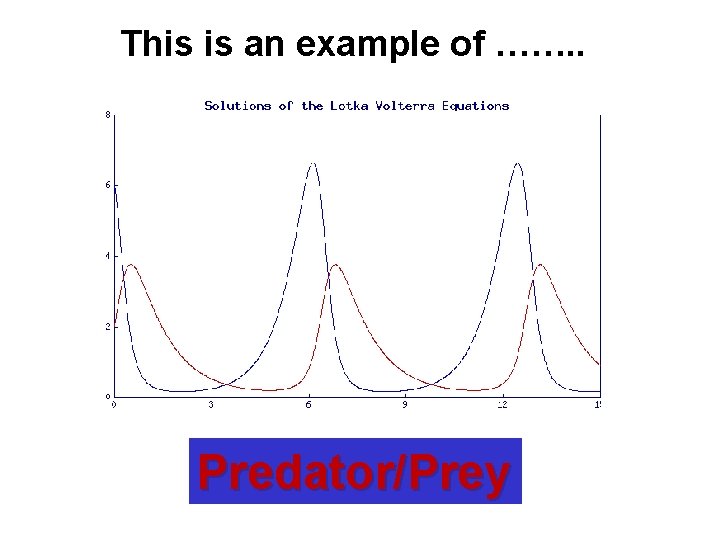 This is an example of ……..

Solutions of the Lotka Volterra Equations

8
6
4
2
0
0
3
6
9
12
15

Predator/Prey